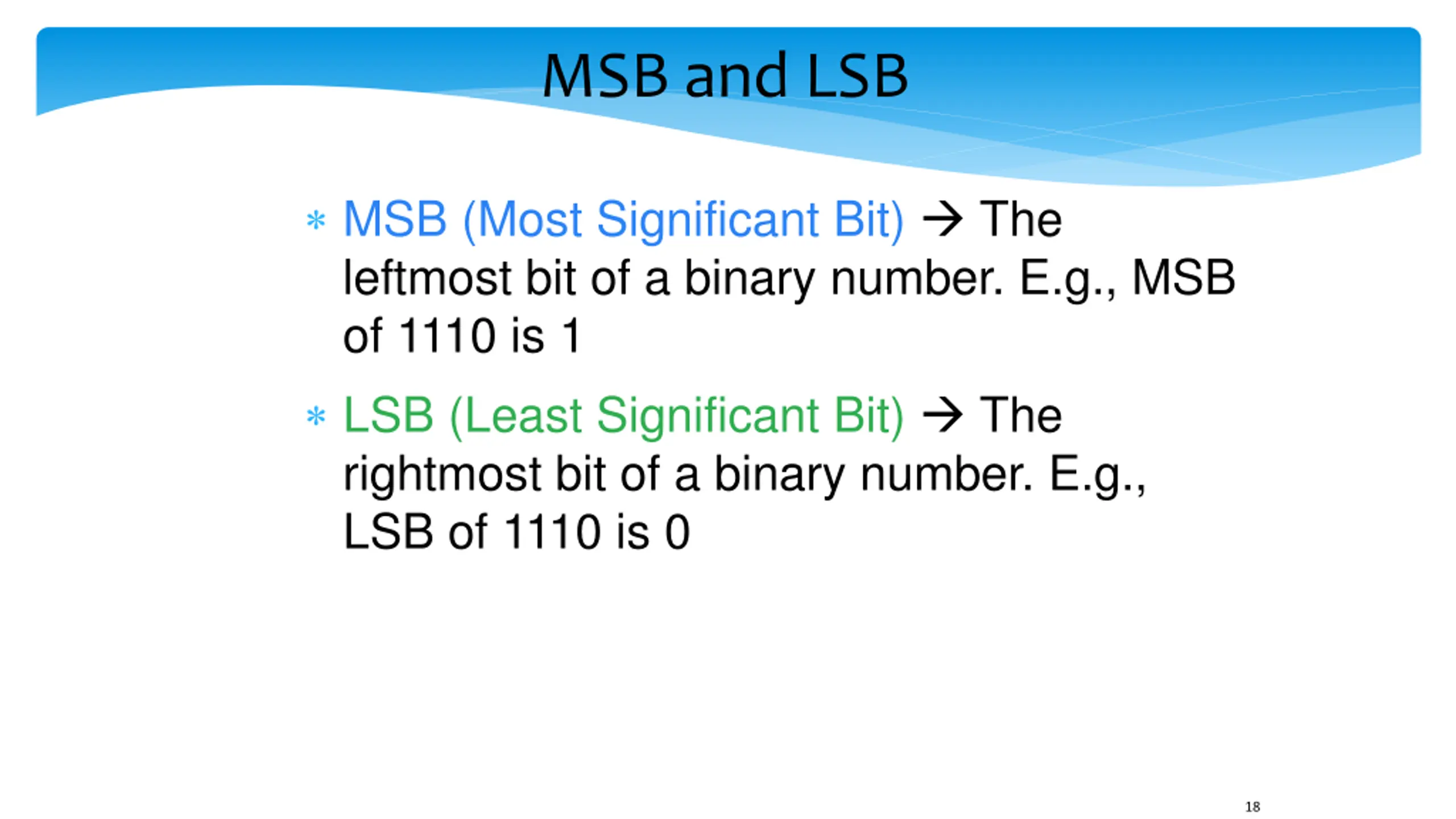 MSB and LSB

* MSB (Most Significant Bit) → The leftmost bit of a binary number. E.g., MSB of 1110 is 1

* LSB (Least Significant Bit) → The rightmost bit of a binary number. E.g., LSB of 1110 is 0

18